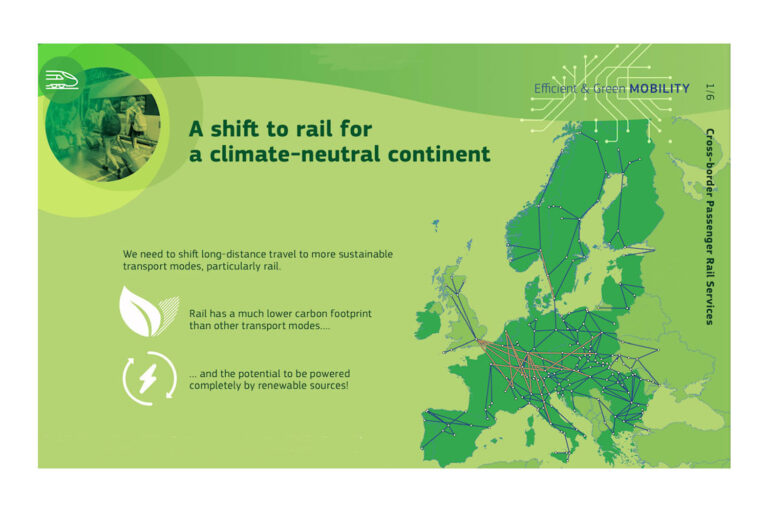 Efficient & Green MOBILITY

1/6

Cross-border Passenger Rail Services

A shift to rail for a climate-neutral continent

We need to shift long-distance travel to more sustainable transport modes, particularly rail.

Rail has a much lower carbon footprint than other transport modes....

... and the potential to be powered completely by renewable sources!